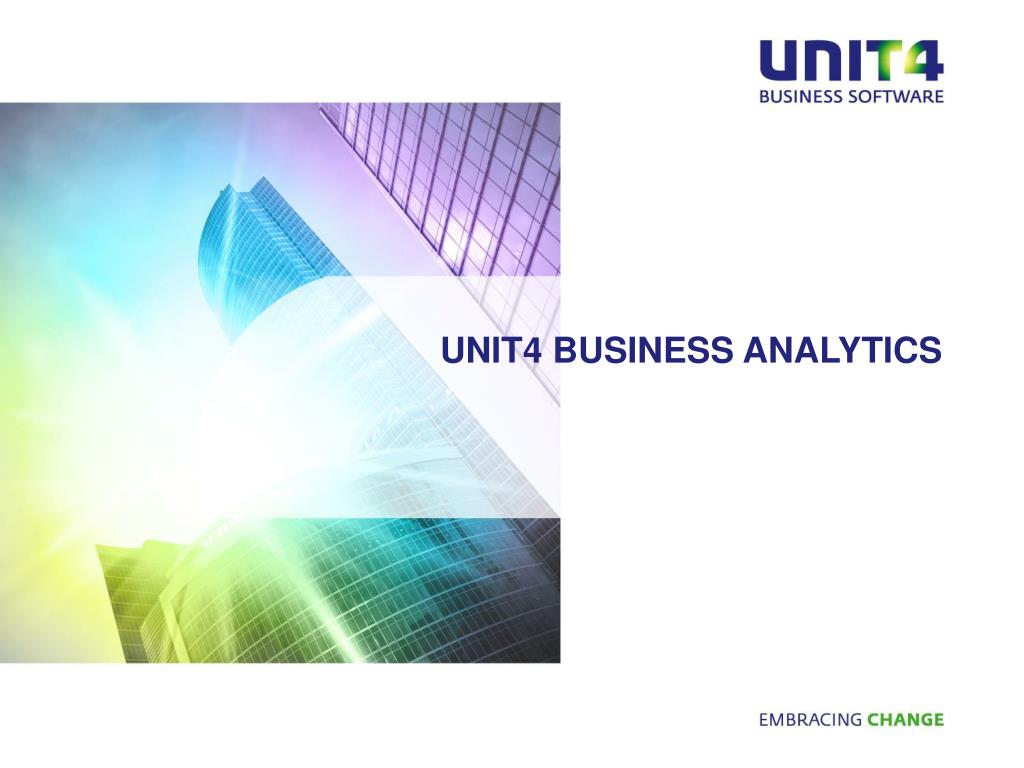 UNIT4
BUSINESS SOFTWARE

UNIT4 BUSINESS ANALYTICS

EMBRACING CHANGE